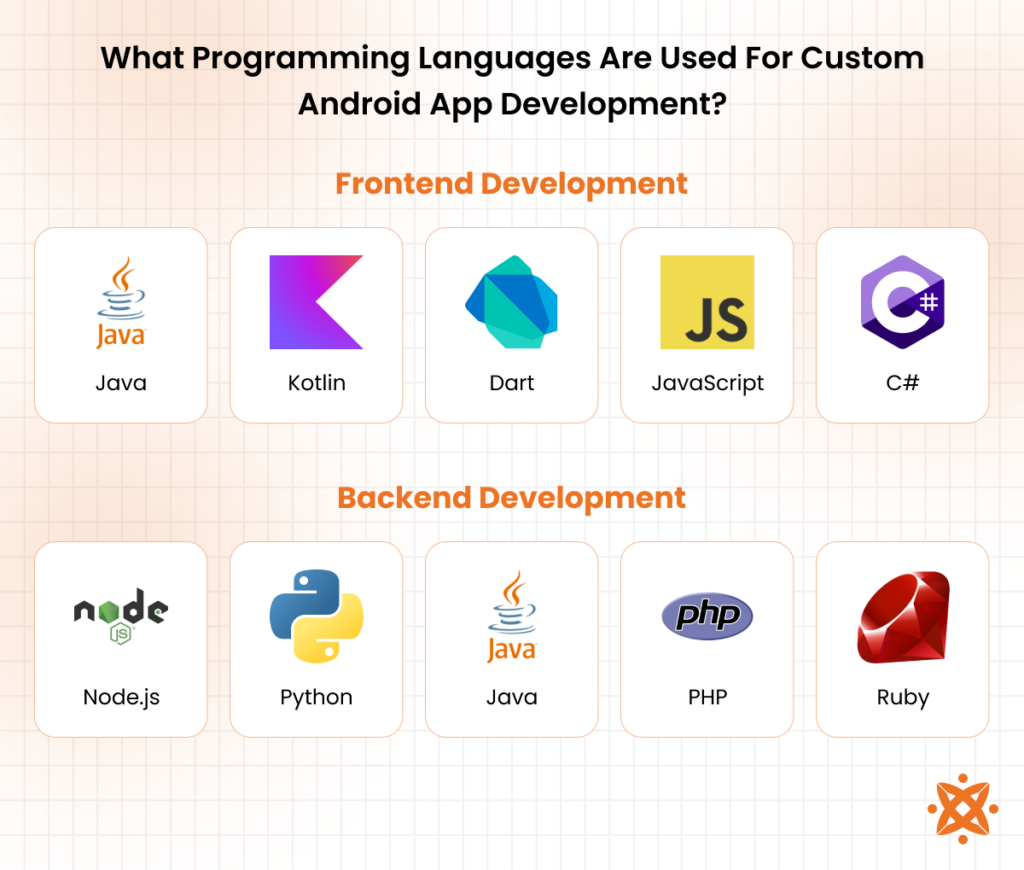 What Programming Languages Are Used For Custom Android App Development?

Frontend Development

Java
Java

Kotlin

Dart

JS
JavaScript

C#
C#

Backend Development

node
JS
Node.js

Python

Java
Java

php
PHP

Ruby